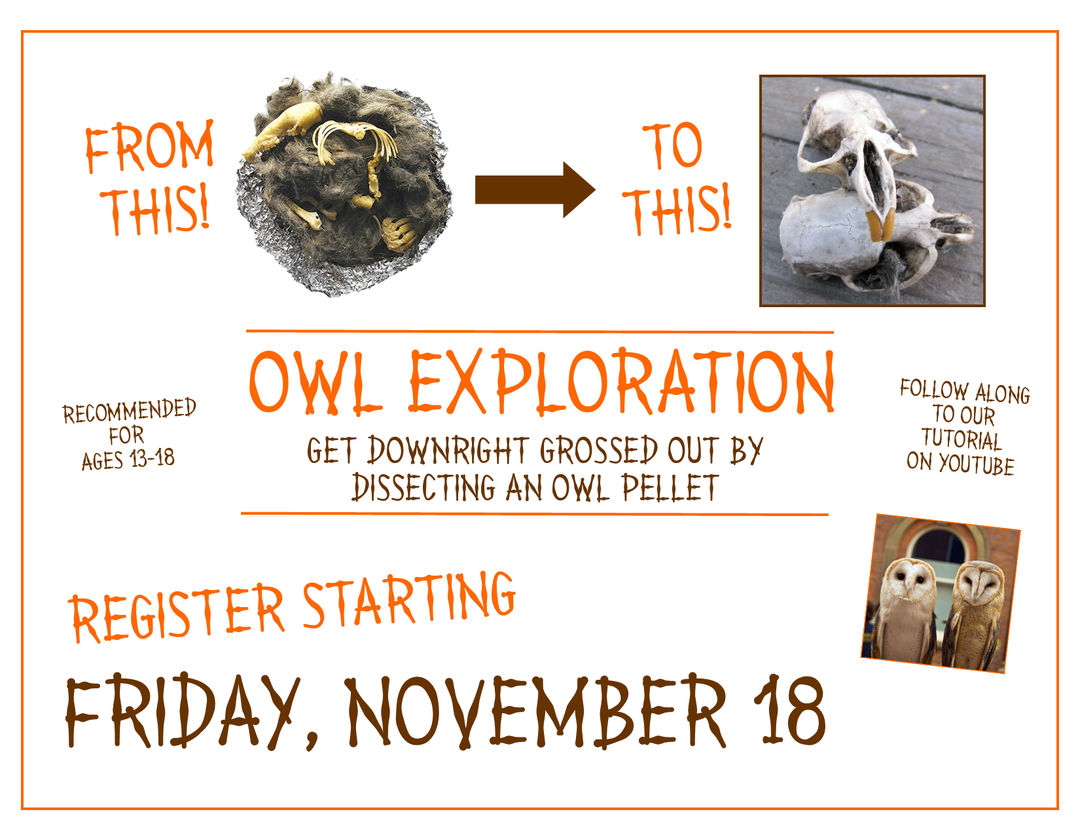 FROM THIS!

TO THIS!

RECOMMENDED FOR AGES 13-18

OWL EXPLORATION

GET DOWNRIGHT GROSSED OUT BY DISSECTING AN OWL PELLET

FOLLOW ALONG TO OUR TUTORIAL ON YOUTUBE

REGISTER STARTING

FRIDAY, NOVEMBER 18